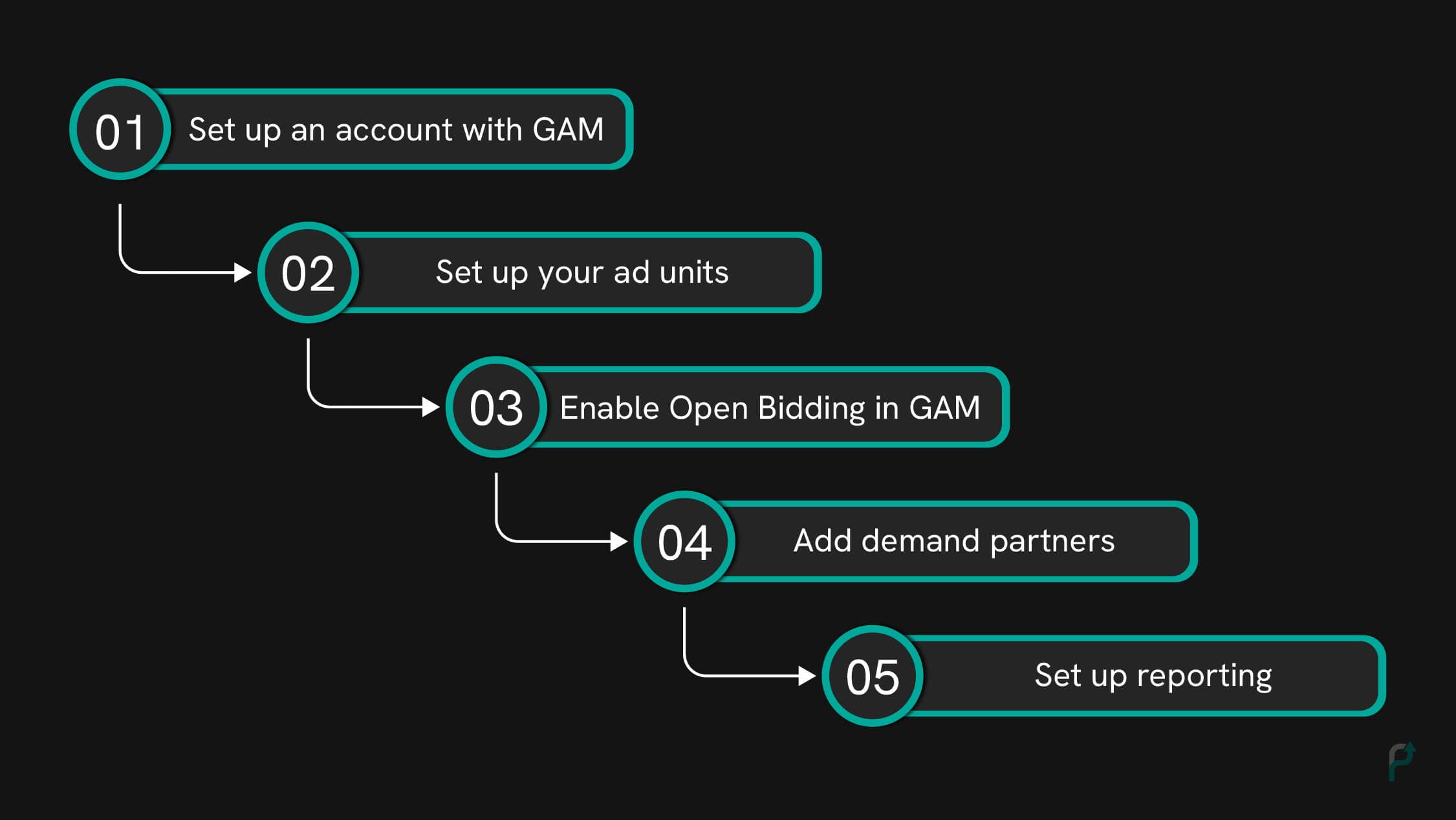 01 Set up an account with GAM

02 Set up your ad units

03 Enable Open Bidding in GAM

04 Add demand partners

05 Set up reporting